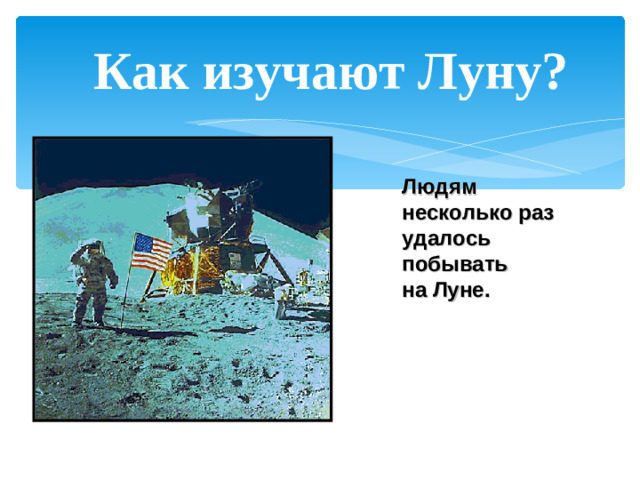 Как изучают Луну?

Людям несколько раз удалось побывать на Луне.